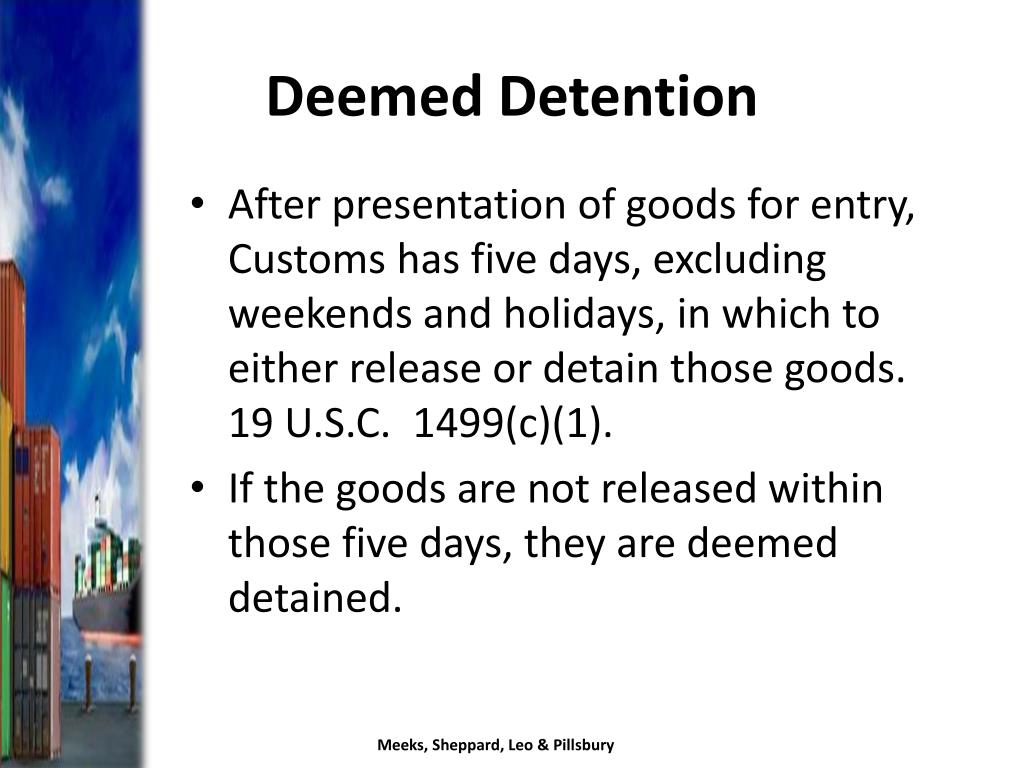 Deemed Detention

• After presentation of goods for entry, Customs has five days, excluding weekends and holidays, in which to either release or detain those goods. 19 U.S.C. 1499(c)(1).

• If the goods are not released within those five days, they are deemed detained.

Meeks, Sheppard, Leo & Pillsbury